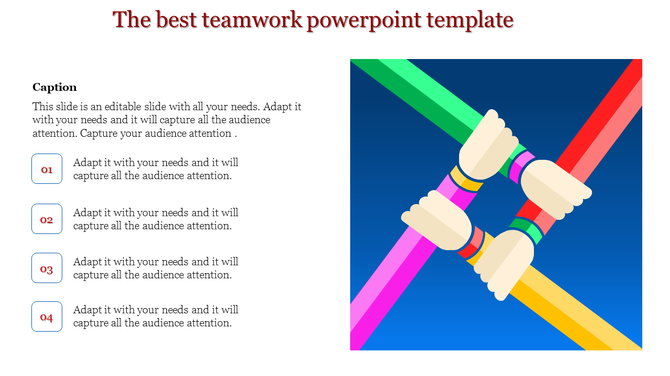 The best teamwork powerpoint template

Caption

This slide is an editable slide with all your needs. Adapt it with your needs and it will capture all the audience attention. Capture your audience attention .

01 Adapt it with your needs and it will capture all the audience attention.

02 Adapt it with your needs and it will capture all the audience attention.

03 Adapt it with your needs and it will capture all the audience attention.

04 Adapt it with your needs and it will capture all the audience attention.